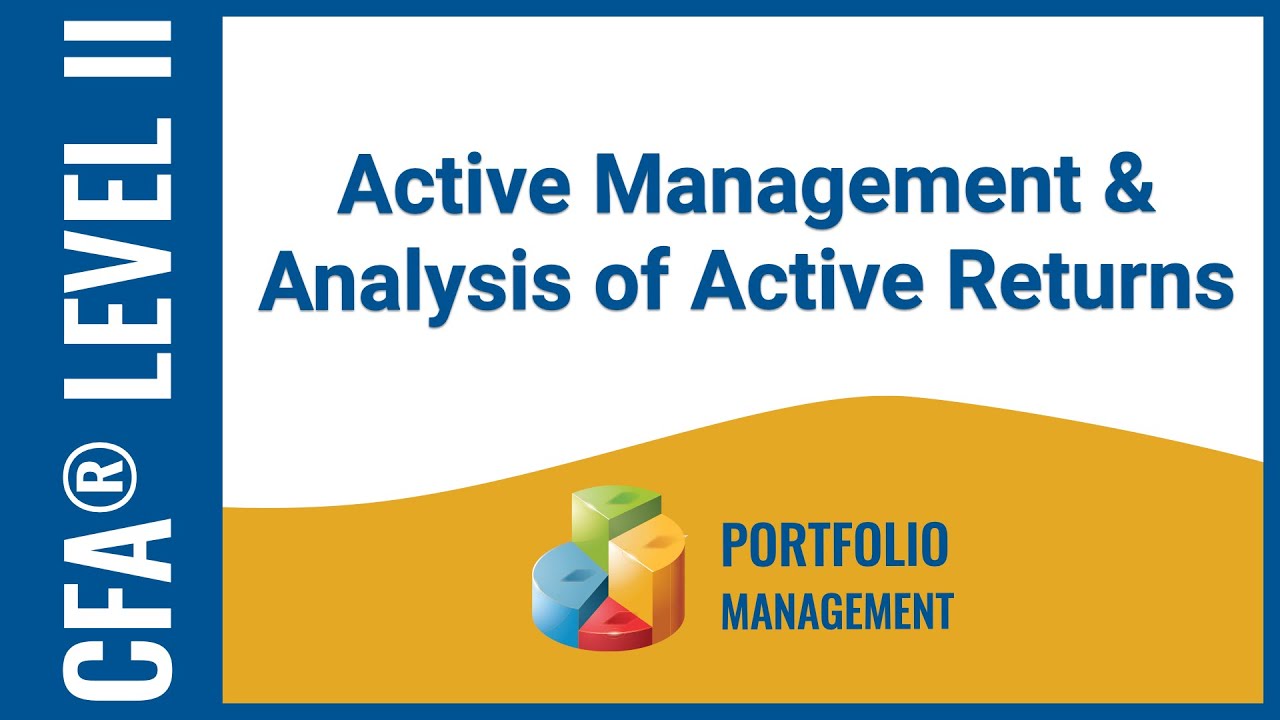 CFA® LEVEL II

Active Management & Analysis of Active Returns

PORTFOLIO
MANAGEMENT